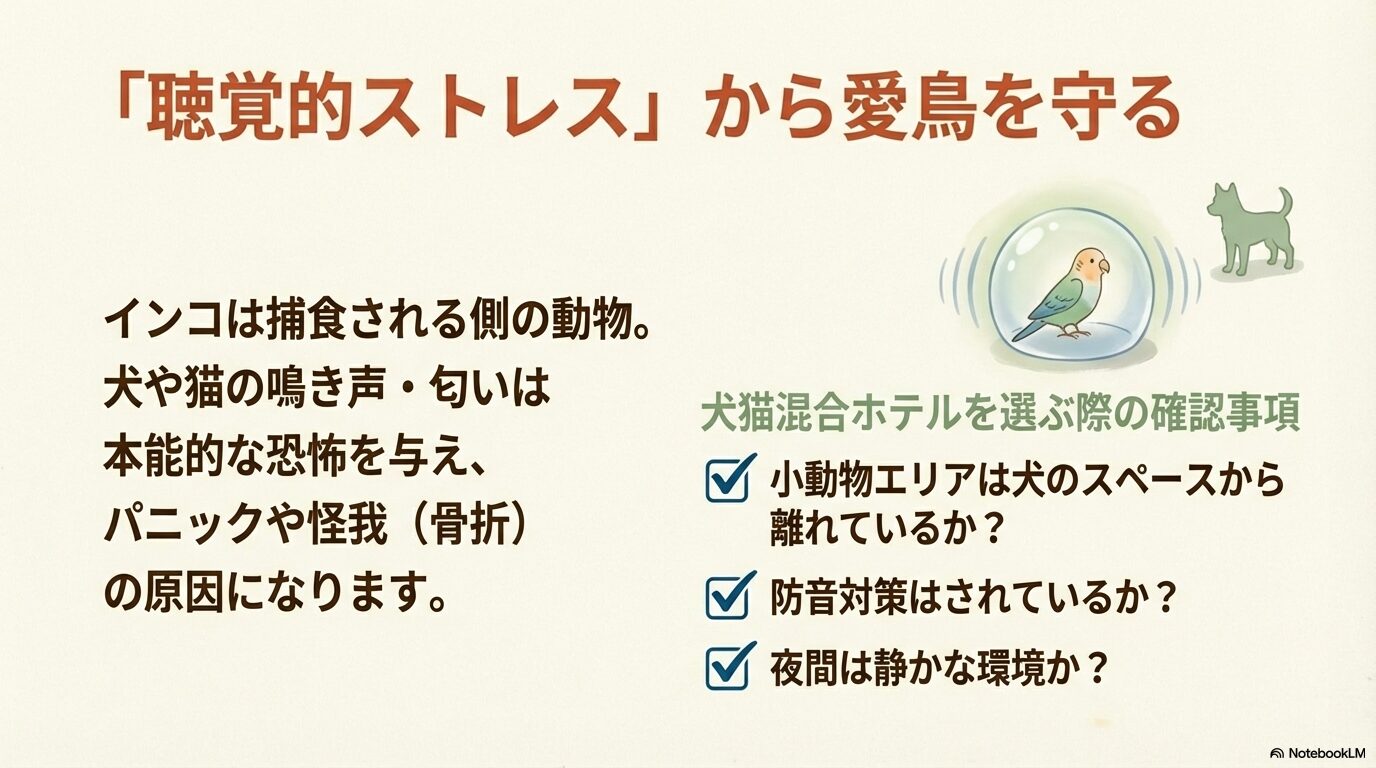 「聴覚的ストレス」から愛鳥を守る

インコは捕食される側の動物。犬や猫の鳴き声・匂いは本能的な恐怖を与え、パニックや怪我（骨折）の原因になります。

犬猫混合ホテルを選ぶ際の確認事項

小動物エリアは犬のスペースから離れているか？

防音対策はされているか？

夜間は静かな環境か？

NotebookLM